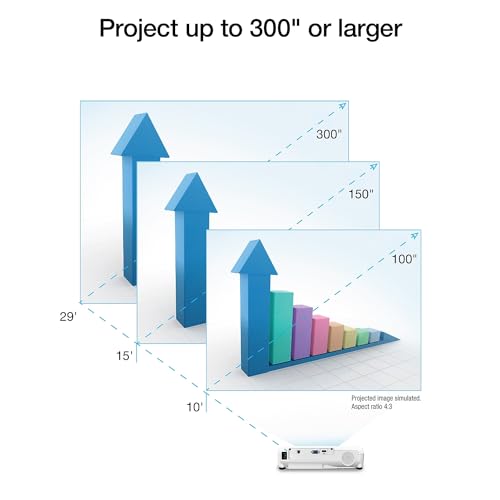 Project up to 300" or larger

300"

150"

100"

29'

15'

10'

Projected image simulated. Aspect ratio 4:3